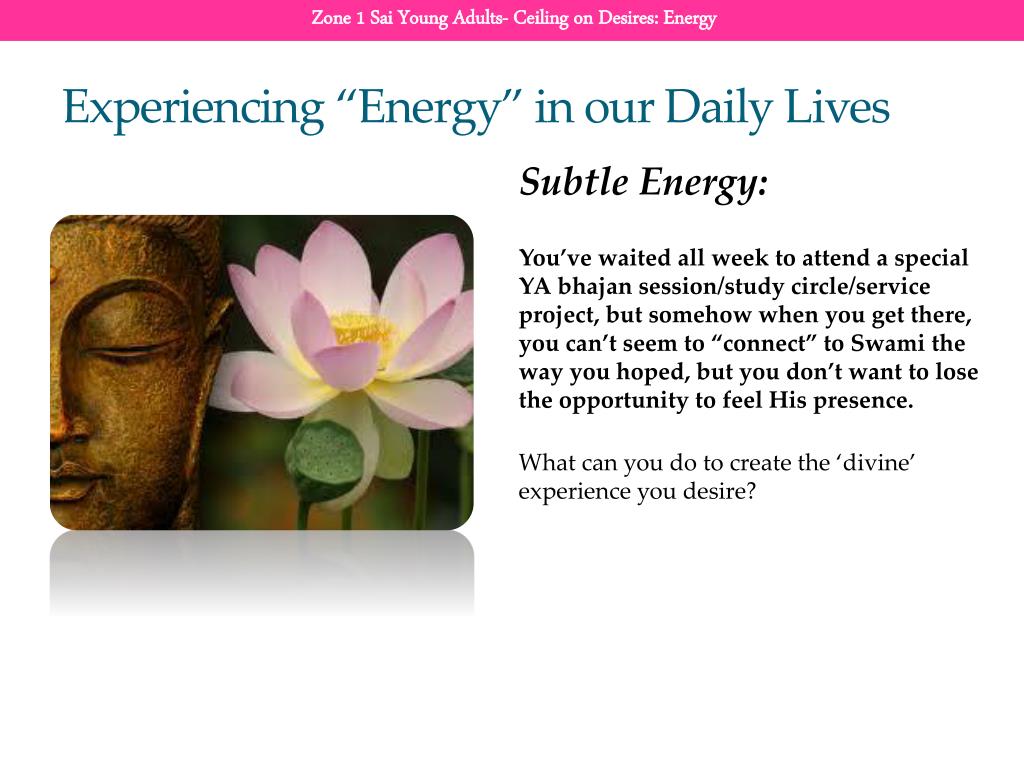 Zone 1 Sai Young Adults- Ceiling on Desires: Energy

Experiencing “Energy” in our Daily Lives

Subtle Energy:

You’ve waited all week to attend a special YA bhajan session/study circle/service project, but somehow when you get there, you can’t seem to “connect” to Swami the way you hoped, but you don’t want to lose the opportunity to feel His presence.

What can you do to create the ‘divine’ experience you desire?